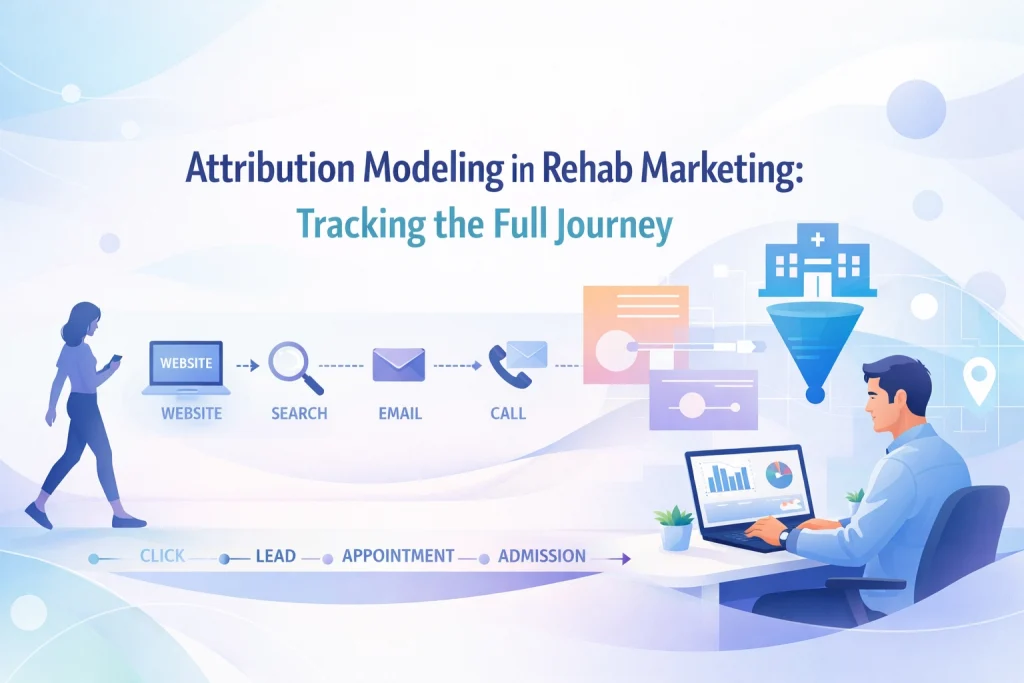 Attribution Modeling in Rehab Marketing:
Tracking the Full Journey

WEBSITE

WEBSITE SEARCH EMAIL CALL

CLICK LEAD APPOINTMENT ADMISSION